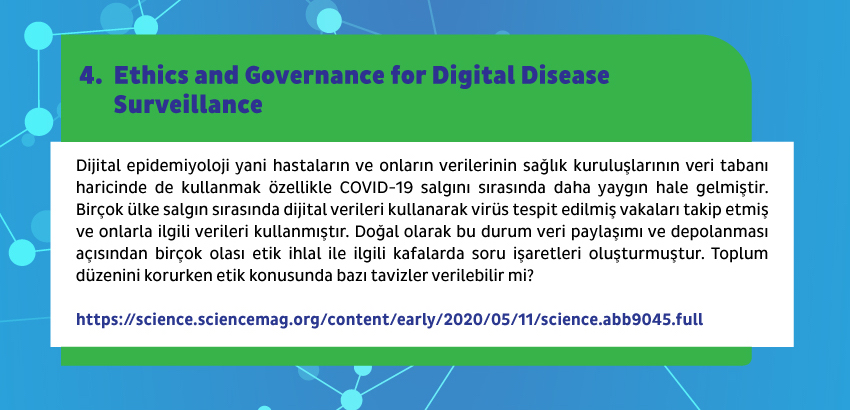 4. Ethics and Governance for Digital Disease Surveillance

Dijital epidemiyoloji yani hastaların ve onların verilerinin sağlık kuruluşlarının veri tabanı haricinde de kullanmak özellikle COVID-19 salgını sırasında daha yaygın hale gelmiştir. Birçok ülke salgın sırasında dijital verileri kullanarak virüs tespit edilmiş vakaları takip etmiş ve onlarla ilgili verileri kullanmıştır. Doğal olarak bu durum veri paylaşımı ve depolanması açısından birçok olası etik ihlal ile ilgili kafalarda soru işaretleri oluşturmuştur. Toplum düzenini korurken etik konusunda bazı tavizler verilebilir mi?

https://science.sciencemag.org/content/early/2020/05/11/science.abb9045.full